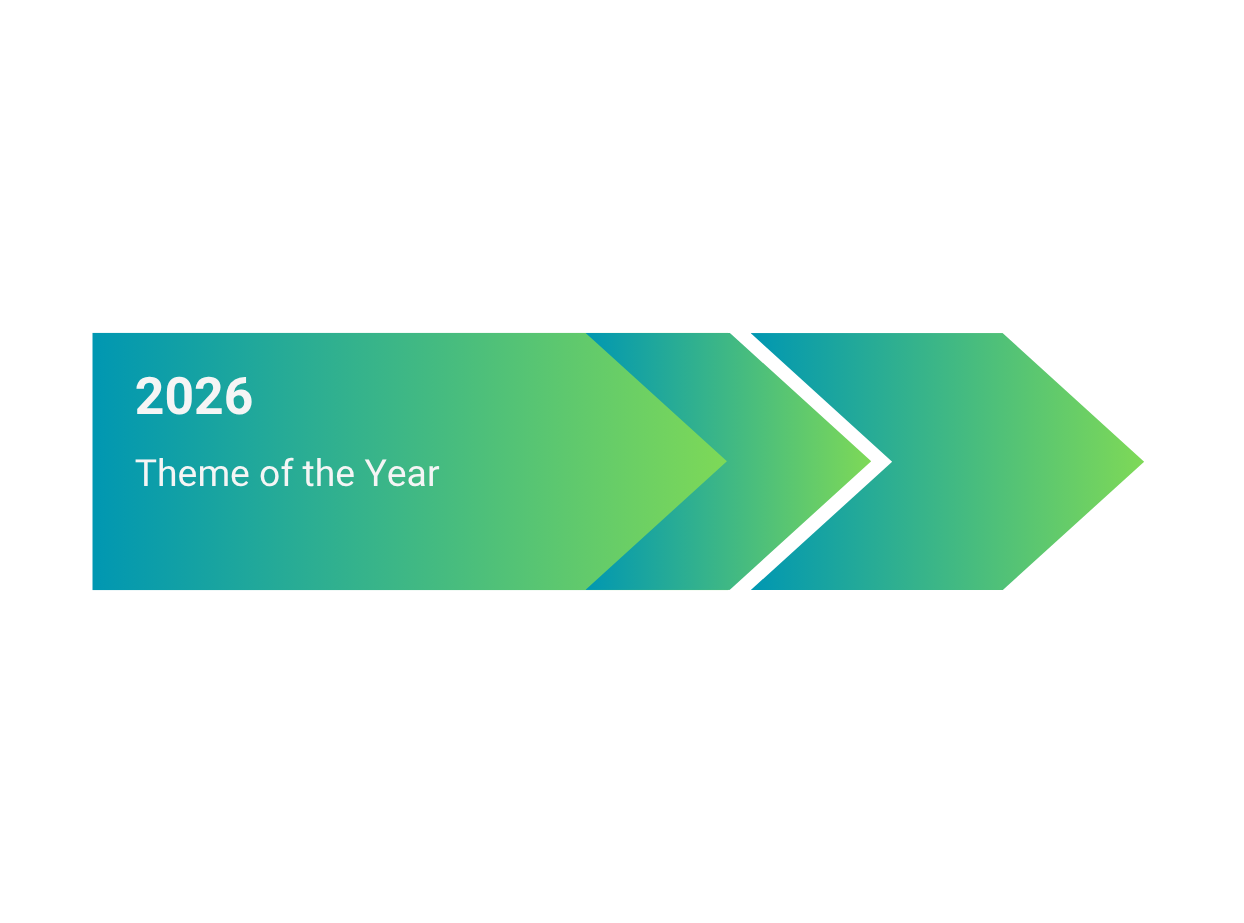 2026

Theme of the Year